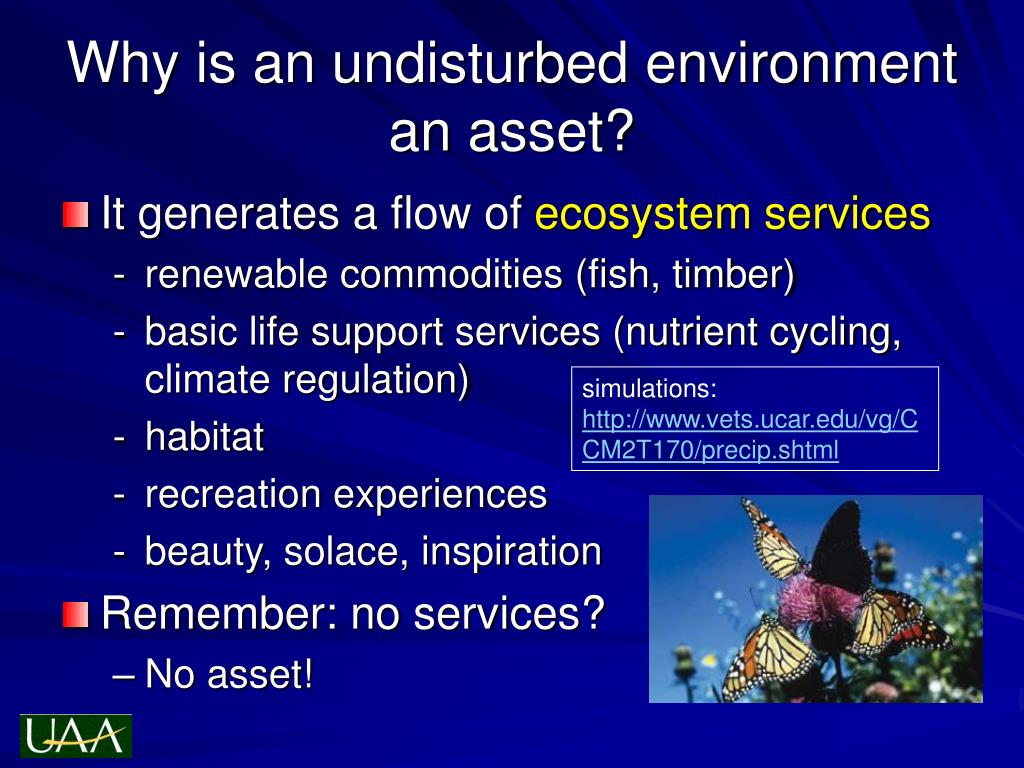 Why is an undisturbed environment an asset?

It generates a flow of ecosystem services
- renewable commodities (fish, timber)
- basic life support services (nutrient cycling, climate regulation)
- habitat
- recreation experiences
- beauty, solace, inspiration

simulations: http://www.vets.ucar.edu/vg/CCM2T170/precip.shtml

Remember: no services?
– No asset!

UAA